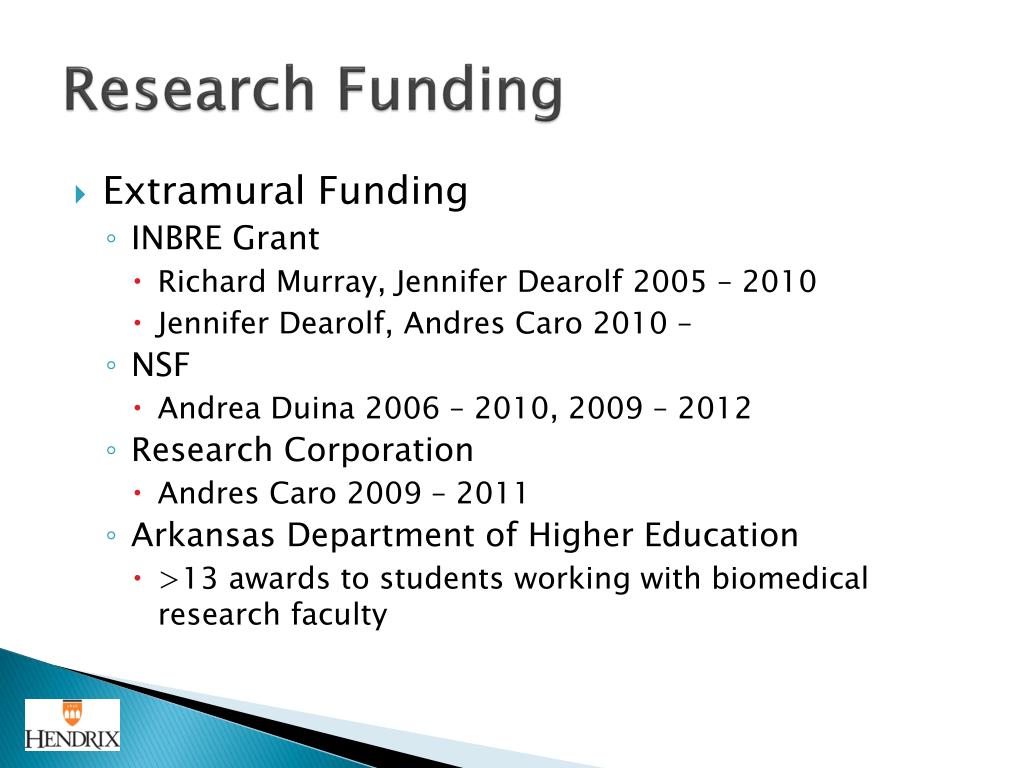 Research Funding

Extramural Funding
INBRE Grant
Richard Murray, Jennifer Dearolf 2005 – 2010
Jennifer Dearolf, Andres Caro 2010 –
NSF
Andrea Duina 2006 – 2010, 2009 – 2012
Research Corporation
Andres Caro 2009 – 2011
Arkansas Department of Higher Education
>13 awards to students working with biomedical research faculty

HENDRIX